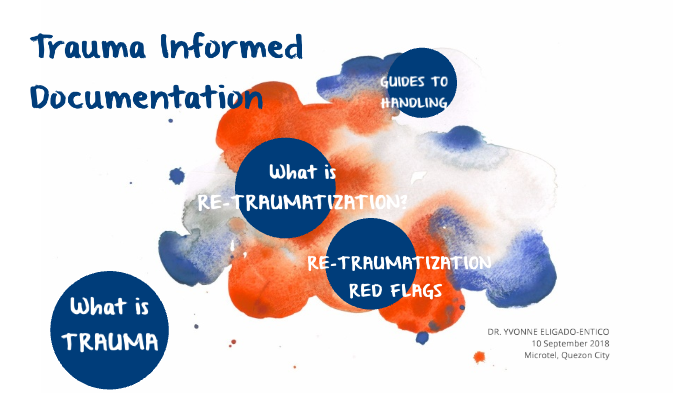 Trauma Informed Documentation

GUIDES TO HANDLING

What is RE-TRAUMATIZATION?

RE-TRAUMATIZATION RED FLAGS

What is TRAUMA

DR. YVONNE ELIGADO-ENTICO
10 September 2018
Microtel, Quezon City